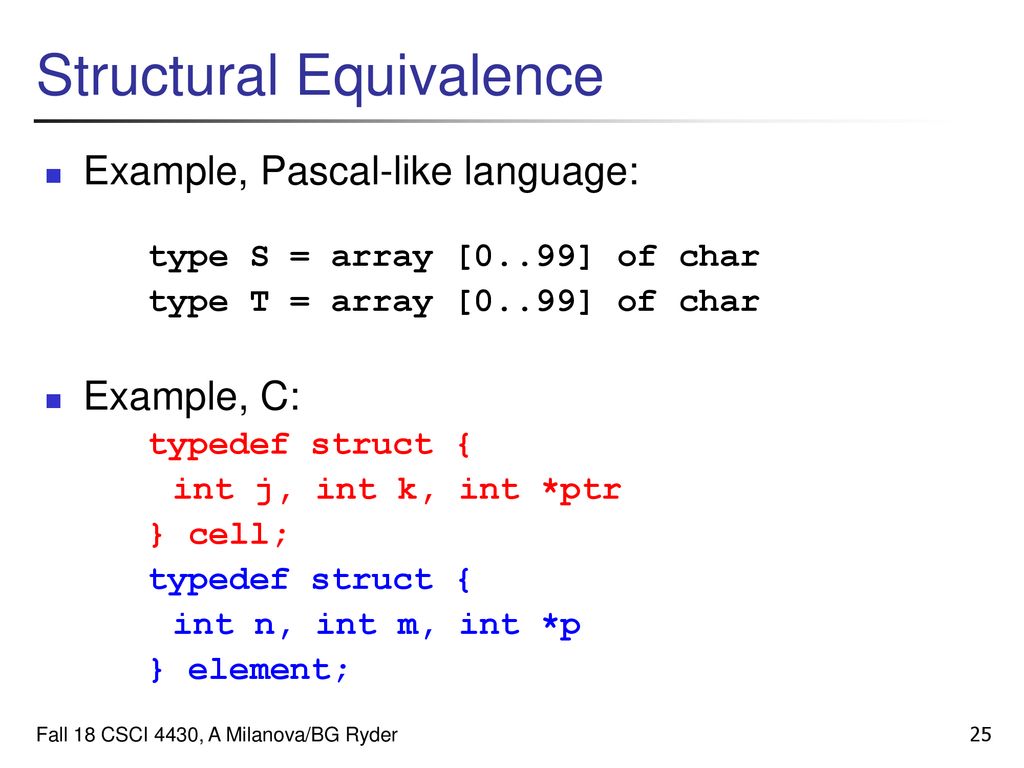 Structural Equivalence

Example, Pascal-like language:

type S = array [0..99] of char
type T = array [0..99] of char

Example, C:

typedef struct {
 int j, int k, int *ptr
} cell;
typedef struct {
 int n, int m, int *p
} element;

Fall 18 CSCI 4430, A Milanova/BG Ryder

25